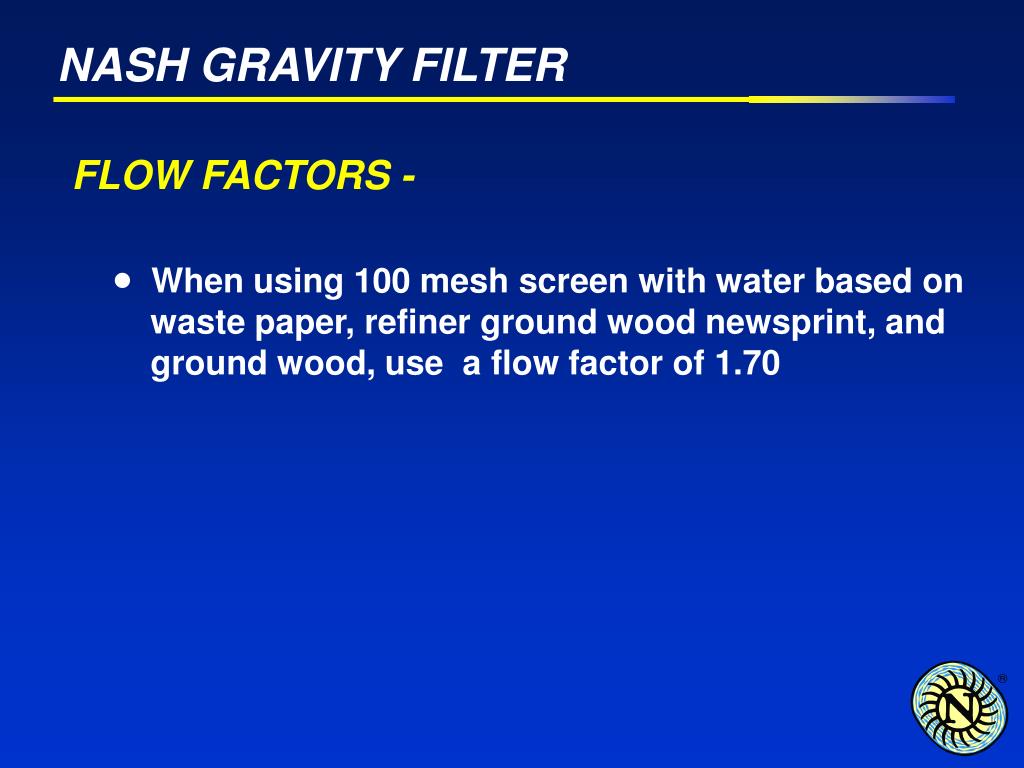 NASH GRAVITY FILTER

FLOW FACTORS -

• When using 100 mesh screen with water based on waste paper, refiner ground wood newsprint, and ground wood, use a flow factor of 1.70

N ®